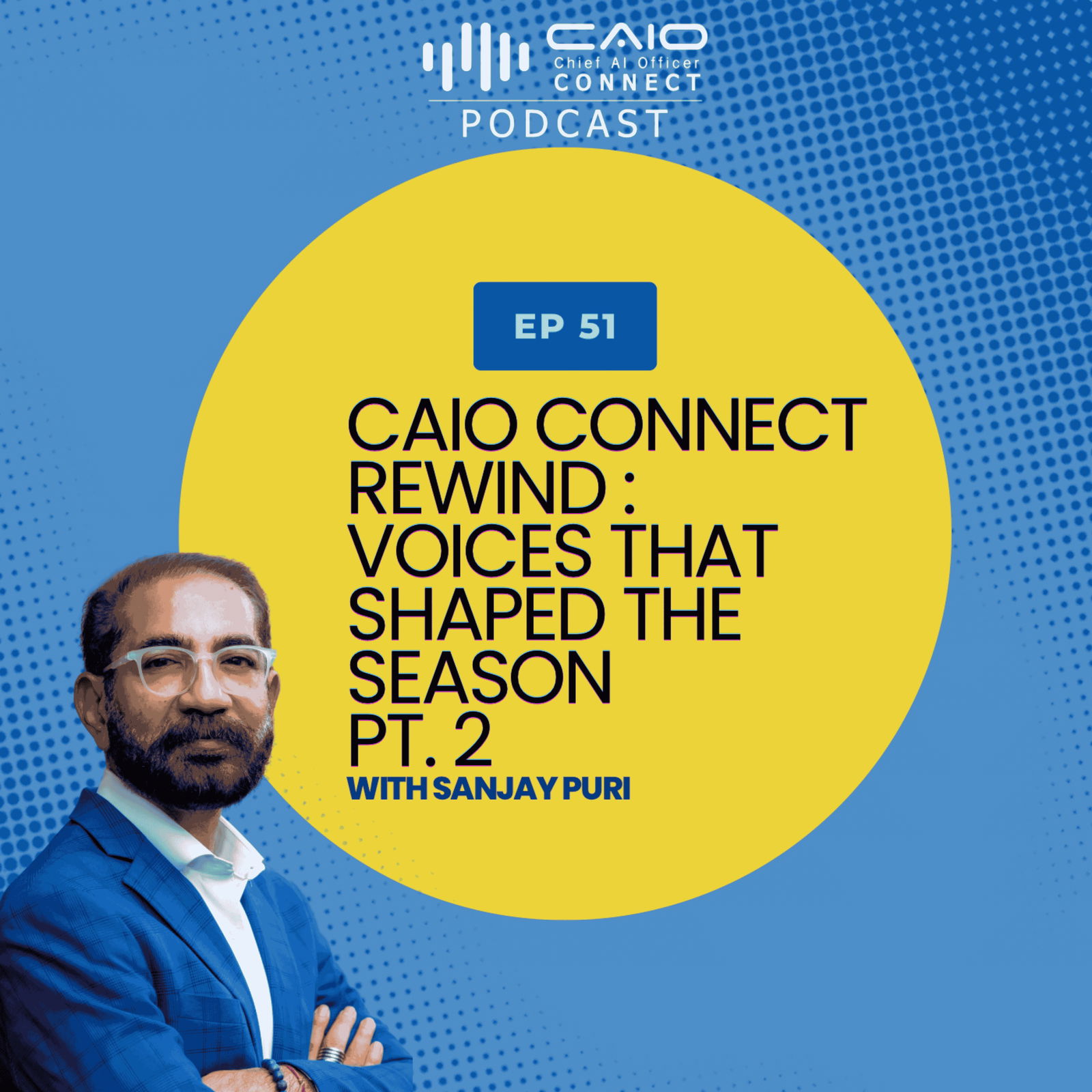 CAIO
Chief AI Officer
CONNECT
PODCAST

EP 51

CAIO CONNECT REWIND : VOICES THAT SHAPED THE SEASON PT. 2

WITH SANJAY PURI